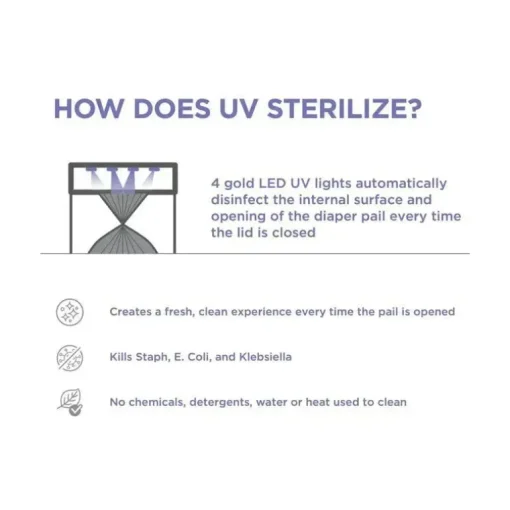 HOW DOES UV STERILIZE?

4 gold LED UV lights automatically disinfect the internal surface and opening of the diaper pail every time the lid is closed

Creates a fresh, clean experience every time the pail is opened

Kills Staph, E. Coli, and Klebsiella

No chemicals, detergents, water or heat used to clean